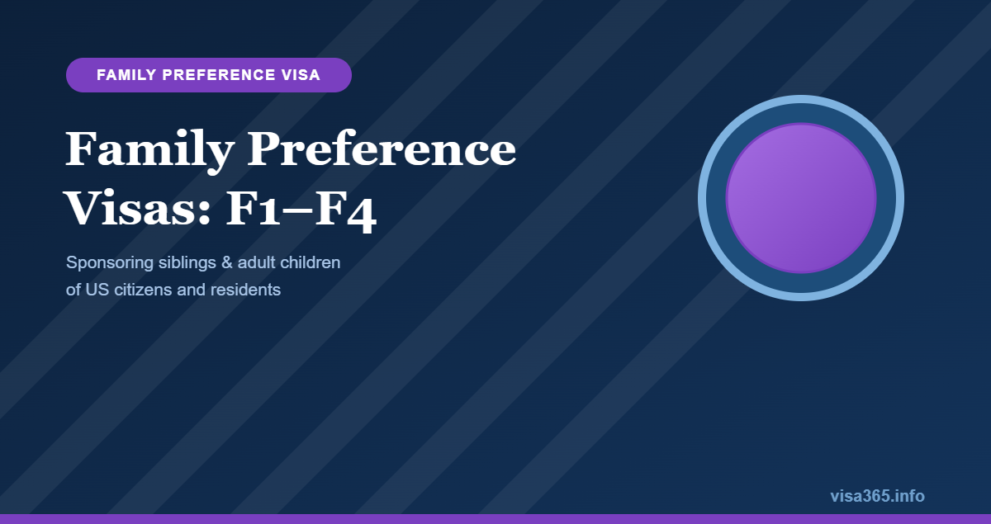 FAMILY PREFERENCE VISA

Family Preference Visas: F1–F4

Sponsoring siblings & adult children of US citizens and residents

visa365.info